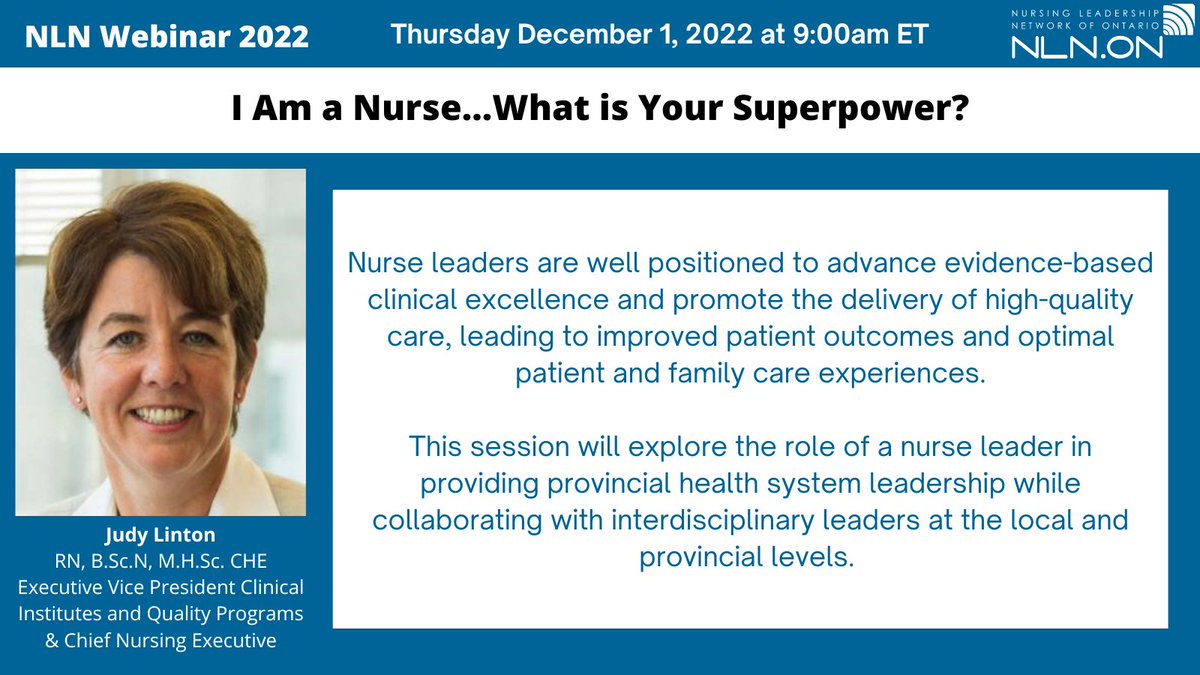 NLN Webinar 2022

Thursday December 1, 2022 at 9:00am ET

NURSING LEADERSHIP NETWORK OF ONTARIO
NLN.ON

I Am a Nurse...What is Your Superpower?

Judy Linton
RN, B.Sc.N, M.H.Sc. CHE
Executive Vice President Clinical Institutes and Quality Programs & Chief Nursing Executive

Nurse leaders are well positioned to advance evidence-based clinical excellence and promote the delivery of high-quality care, leading to improved patient outcomes and optimal patient and family care experiences.

This session will explore the role of a nurse leader in providing provincial health system leadership while collaborating with interdisciplinary leaders at the local and provincial levels.